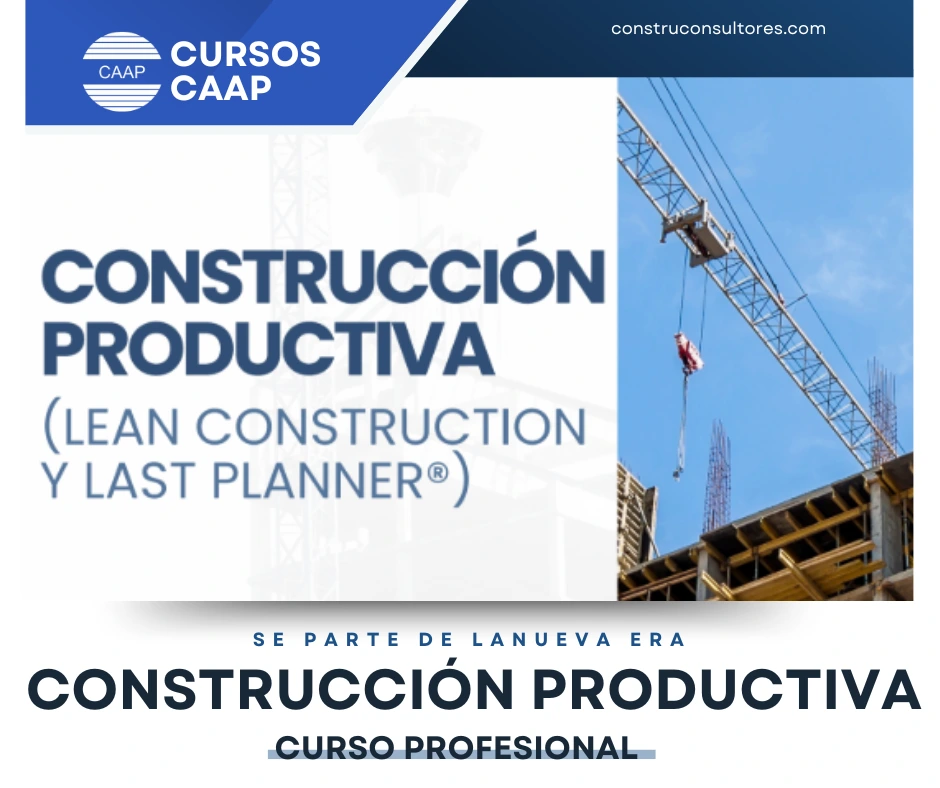 CAAP CURSOS CAAP

construconsultores.com

CONSTRUCCIÓN PRODUCTIVA
(LEAN CONSTRUCTION Y LAST PLANNER®)

SE PARTE DE LANUEVA ERA

CONSTRUCCIÓN PRODUCTIVA

CURSO PROFESIONAL